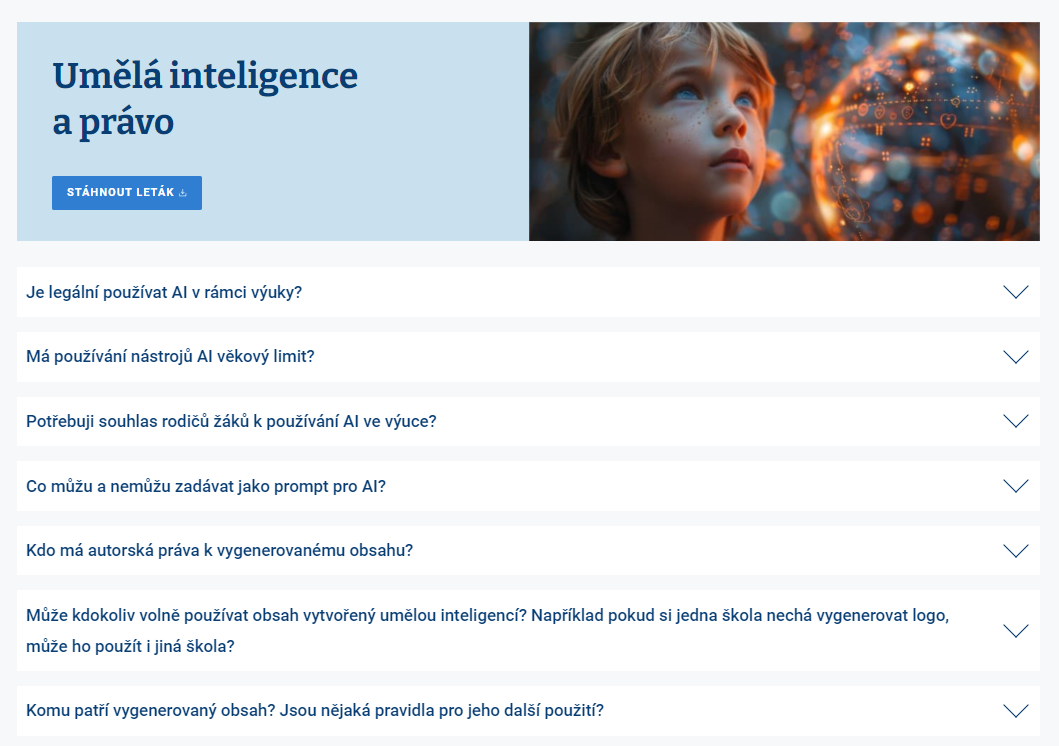 Umělá inteligence a právo

STÁHNOUT LETÁK

Je legální používat AI v rámci výuky?

Má používání nástrojů AI věkový limit?

Potřebuji souhlas rodičů žáků k používání AI ve výuce?

Co můžu a nemůžu zadávat jako prompt pro AI?

Kdo má autorská práva k vygenerovanému obsahu?

Může kdokoliv volně používat obsah vytvořený umělou inteligencí? Například pokud si jedna škola nechá vygenerovat logo, může ho použít i jiná škola?

Komu patří vygenerovaný obsah? Jsou nějaká pravidla pro jeho další použití?